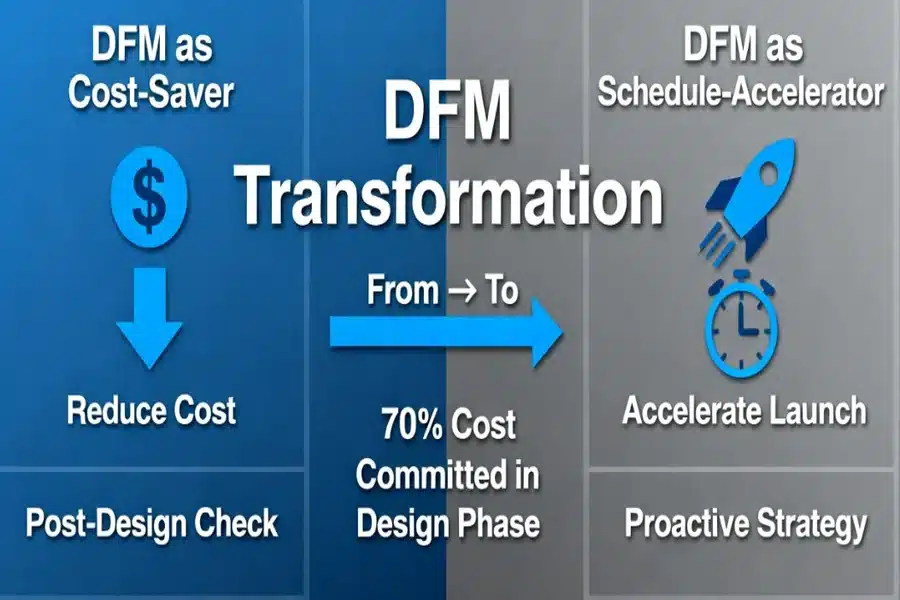 DFM as Cost-Saver

$

Reduce Cost

Post-Design Check

DFM Transformation

From → To

70% Cost Committed in Design Phase

DFM as Schedule-Accelerator

Accelerate Launch

Proactive Strategy